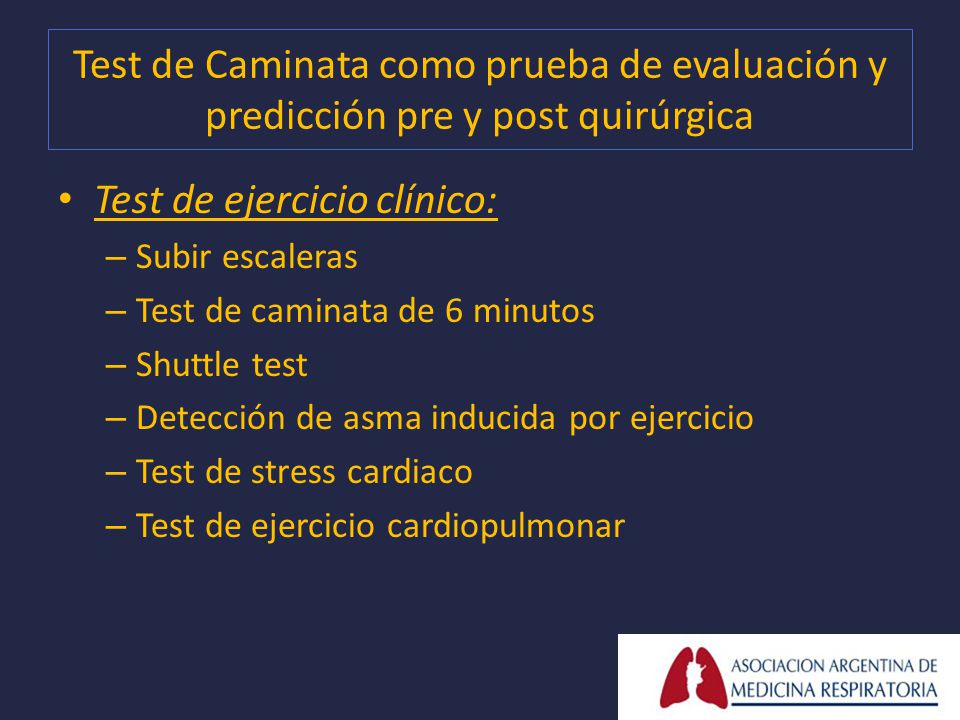 Test de Caminata como prueba de evaluación y predicción pre y post quirúrgica

• Test de ejercicio clínico:
– Subir escaleras
– Test de caminata de 6 minutos
– Shuttle test
– Detección de asma inducida por ejercicio
– Test de stress cardiaco
– Test de ejercicio cardiopulmonar

ASOCIACION ARGENTINA DE MEDICINA RESPIRATORIA